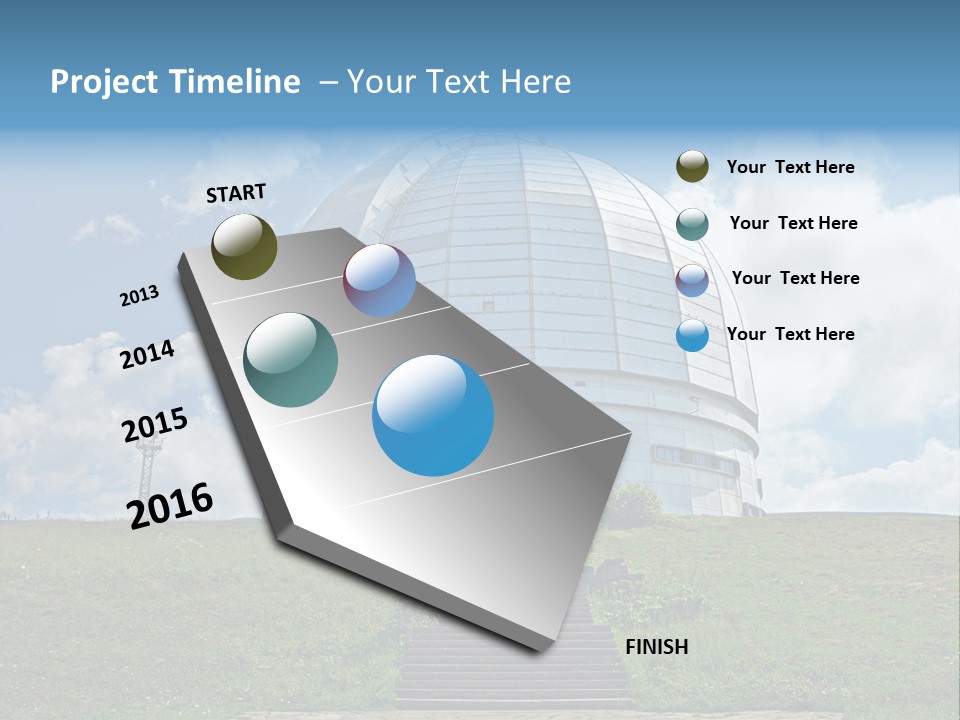 Project Timeline – Your Text Here

START

2013

2014

2015

2016

FINISH

Your Text Here

Your Text Here

Your Text Here

Your Text Here